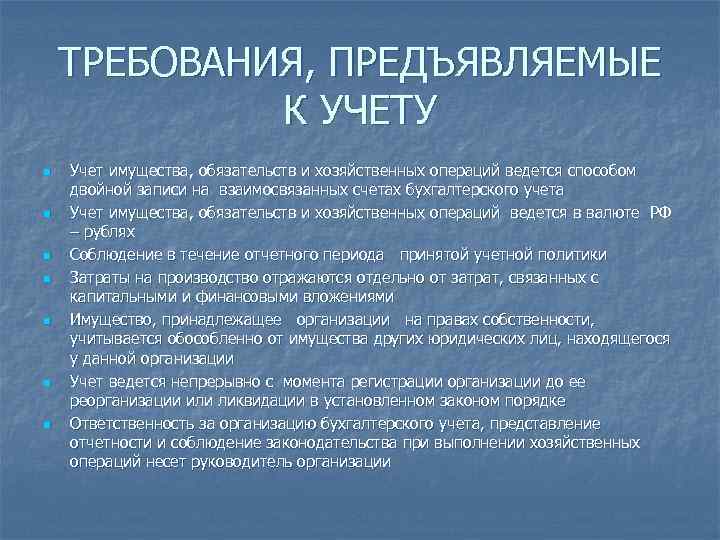 ТРЕБОВАНИЯ, ПРЕДЪЯВЛЯЕМЫЕ К УЧЕТУ

- Учет имущества, обязательств и хозяйственных операций ведется способом двойной записи на взаимосвязанных счетах бухгалтерского учета
- Учет имущества, обязательств и хозяйственных операций ведется в валюте РФ – рублях
- Соблюдение в течение отчетного периода принятой учетной политики
- Затраты на производство отражаются отдельно от затрат, связанных с капитальными и финансовыми вложениями
- Имущество, принадлежащее организации на правах собственности, учитывается обособленно от имущества других юридических лиц, находящегося у данной организации
- Учет ведется непрерывно с момента регистрации организации до ее реорганизации или ликвидации в установленном законом порядке
- Ответственность за организацию бухгалтерского учета, представление отчетности и соблюдение законодательства при выполнении хозяйственных операций несет руководитель организации